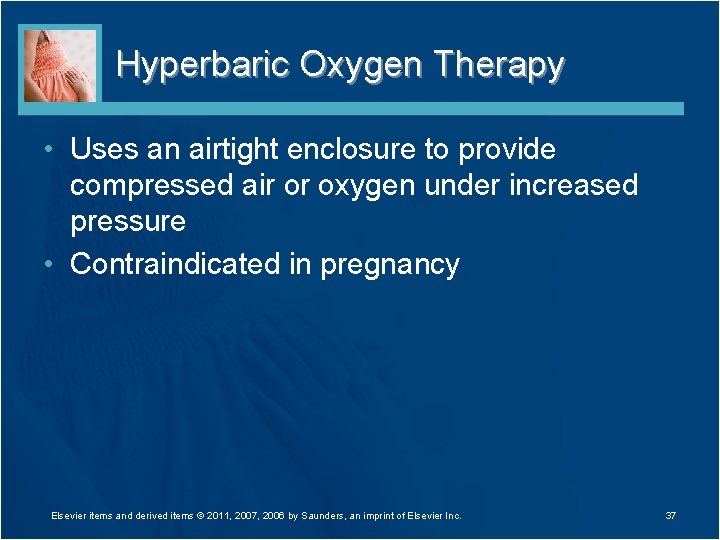 Hyperbaric Oxygen Therapy

• Uses an airtight enclosure to provide compressed air or oxygen under increased pressure

• Contraindicated in pregnancy

Elsevier items and derived items © 2011, 2007, 2006 by Saunders, an imprint of Elsevier Inc.

37